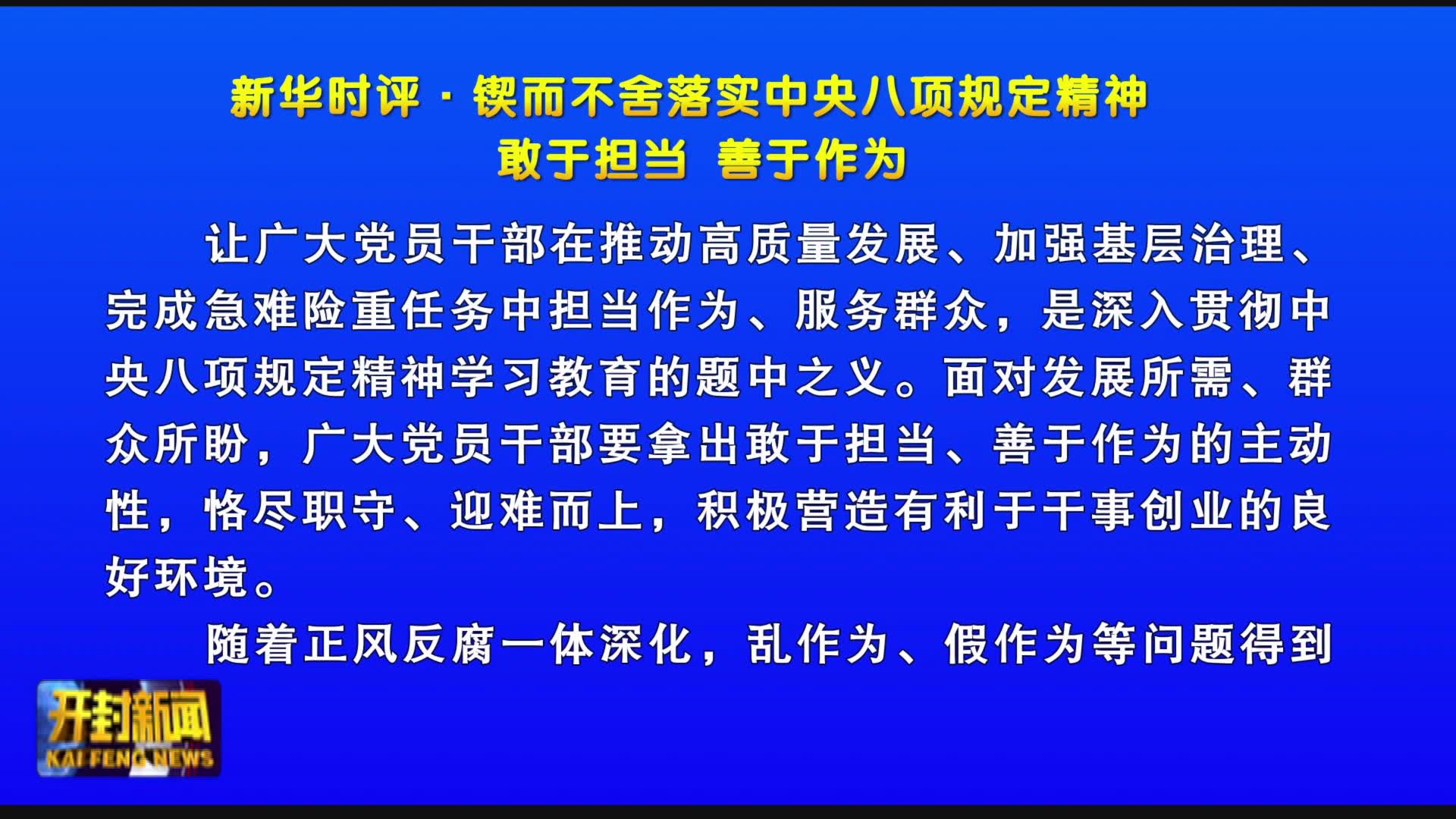 新华时评·锲而不舍落实中央八项规定精神
敢于担当 善于作为

让广大党员干部在推动高质量发展、加强基层治理、完成急难险重任务中担当作为、服务群众，是深入贯彻中央八项规定精神学习教育的题中之义。面对发展所需、群众所盼，广大党员干部要拿出敢于担当、善于作为的主动性，恪尽职守、迎难而上，积极营造有利于干事创业的良好环境。

随着正风反腐一体深化，乱作为、假作为等问题得到

开封新闻
KAIFENG NEWS